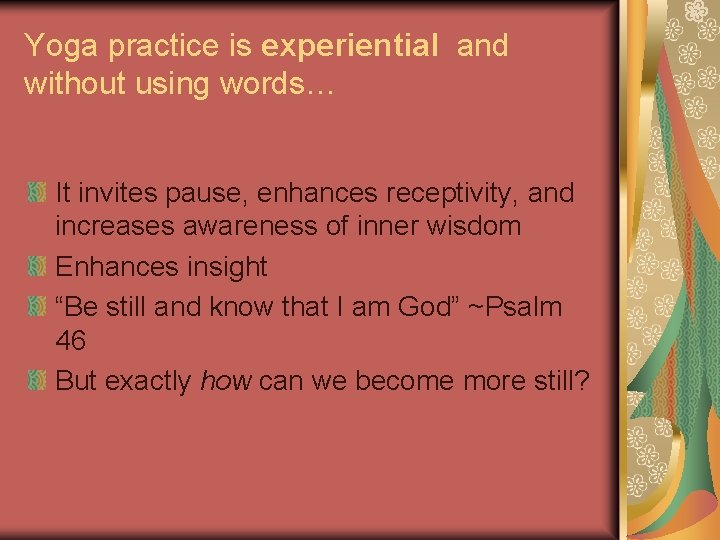 Yoga practice is experiential and without using words…

It invites pause, enhances receptivity, and increases awareness of inner wisdom
Enhances insight
“Be still and know that I am God” ~Psalm 46
But exactly how can we become more still?